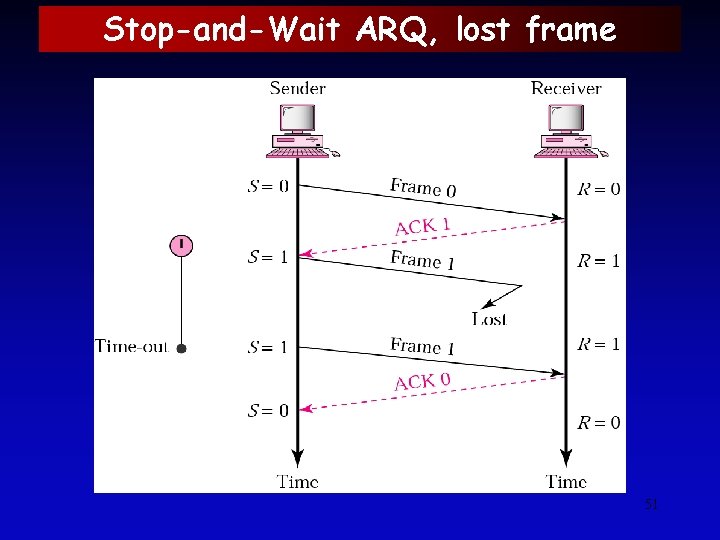 Stop-and-Wait ARQ, lost frame

Sender

Receiver

$S = 0$

Frame 0

$R = 0$

ACK 1

$S = 1$

Frame 1

$R = 1$

Lost

Time-out

$S = 1$

Frame 1

$R = 1$

ACK 0

$S = 0$

$R = 0$

Time

Time

51